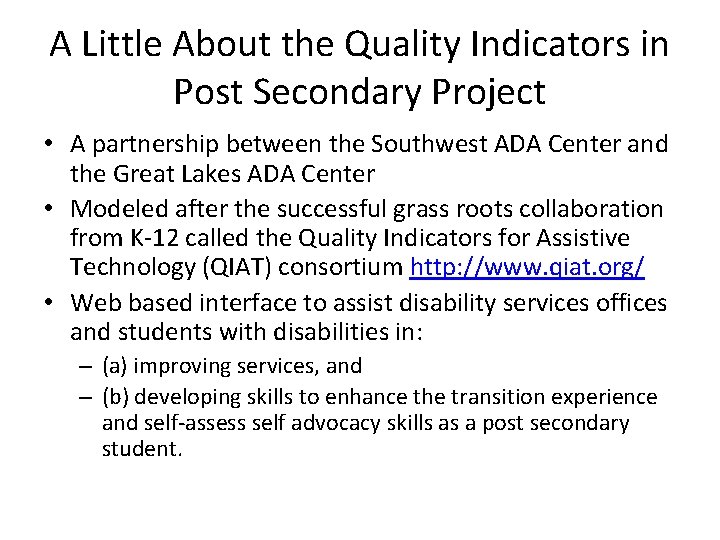 A Little About the Quality Indicators in Post Secondary Project

• A partnership between the Southwest ADA Center and the Great Lakes ADA Center
• Modeled after the successful grass roots collaboration from K-12 called the Quality Indicators for Assistive Technology (QIAT) consortium http://www.qiat.org/
• Web based interface to assist disability services offices and students with disabilities in:
– (a) improving services, and
– (b) developing skills to enhance the transition experience and self-assess self advocacy skills as a post secondary student.